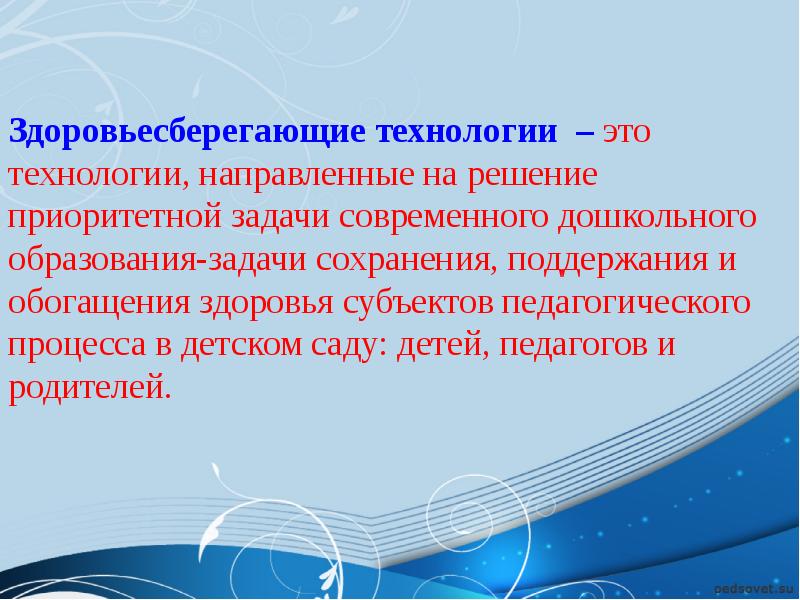 Здоровьесберегающие технологии – это технологии, направленные на решение приоритетной задачи современного дошкольного образования-задачи сохранения, поддержания и обогащения здоровья субъектов педагогического процесса в детском саду: детей, педагогов и родителей.

pedsovet.su